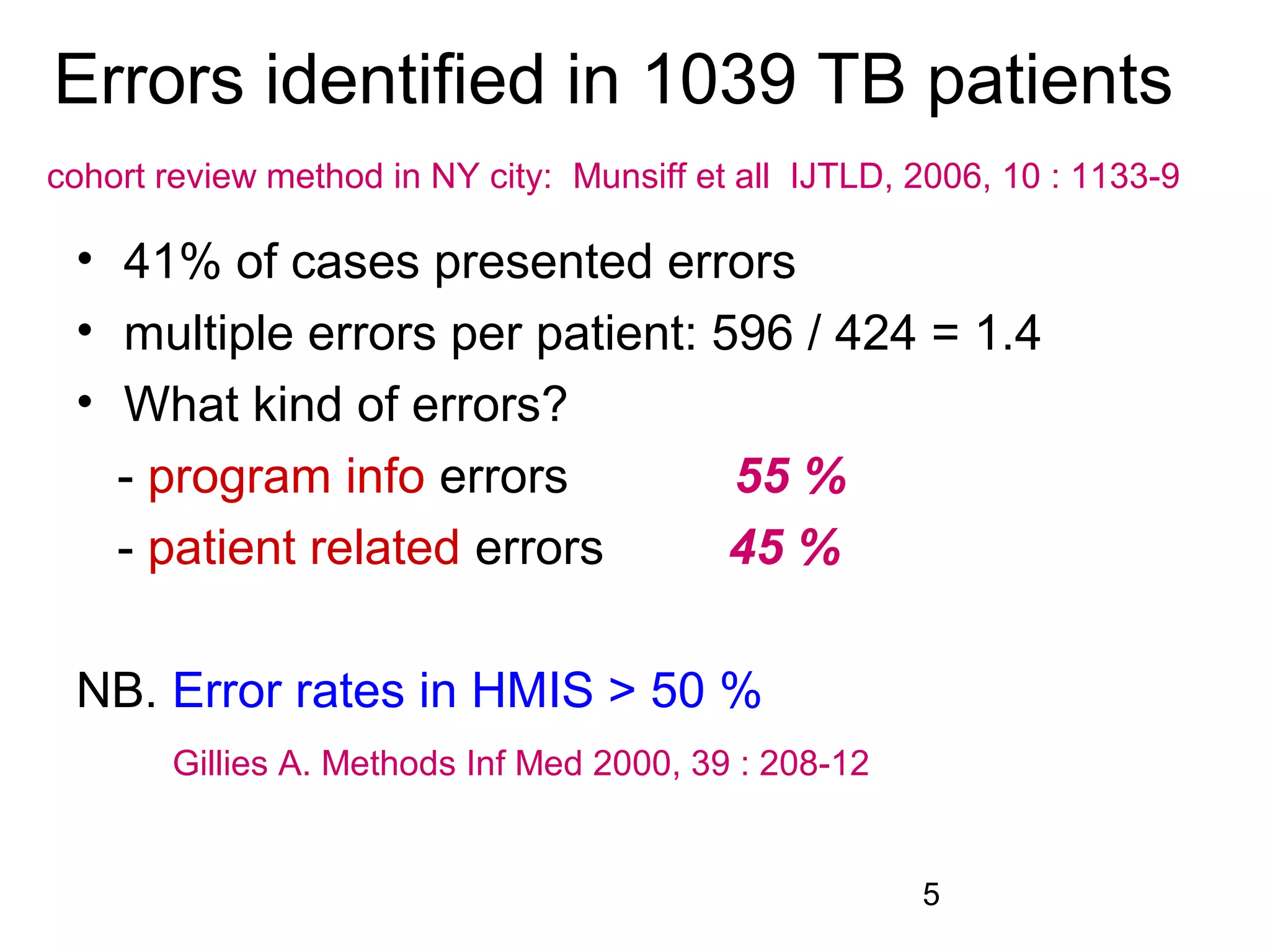 Errors identified in 1039 TB patients

cohort review method in NY city: Munsiff et all IJTLD, 2006, 10 : 1133-9

• 41% of cases presented errors
• multiple errors per patient: 596 / 424 = 1.4
• What kind of errors?
- program info errors 55 %
- patient related errors 45 %

NB. Error rates in HMIS > 50 %

Gillies A. Methods Inf Med 2000, 39 : 208-12

5